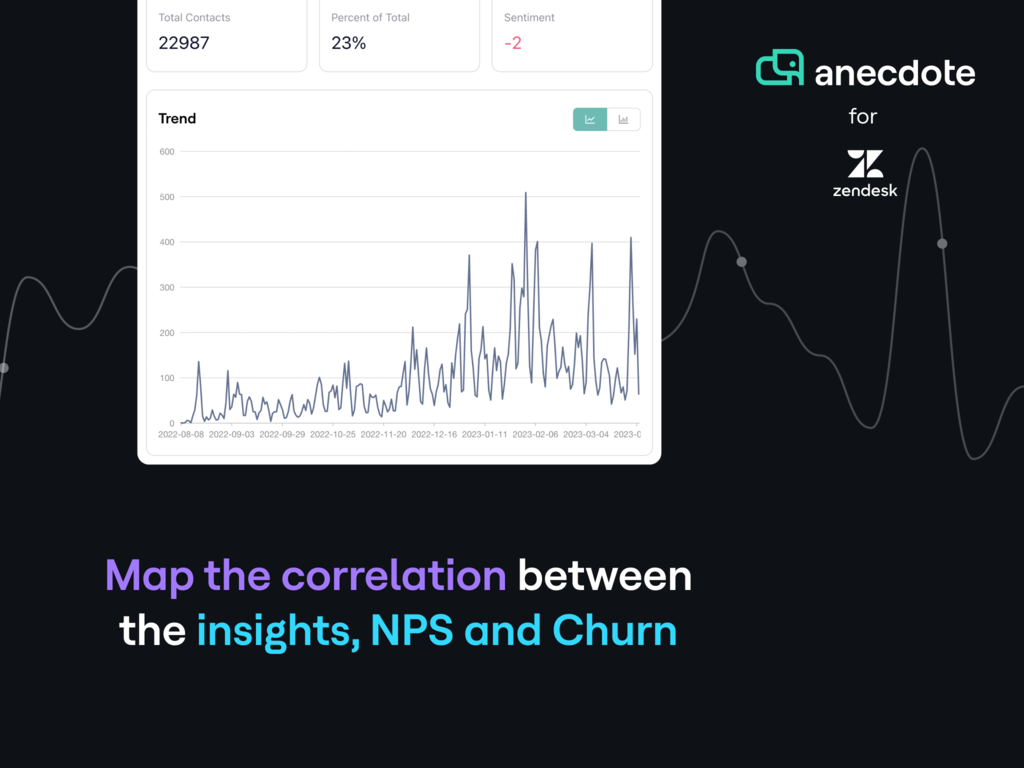 Total Contacts
22987

Percent of Total
23%

Sentiment
-2

anecdote
for
zendesk

Trend

600
500
400
300
200
100
0

2022-08-08 2022-09-03 2022-09-29 2022-10-25 2022-11-20 2022-12-16 2023-01-11 2023-02-06 2023-03-04 2023-0

Map the correlation between the insights, NPS and Churn